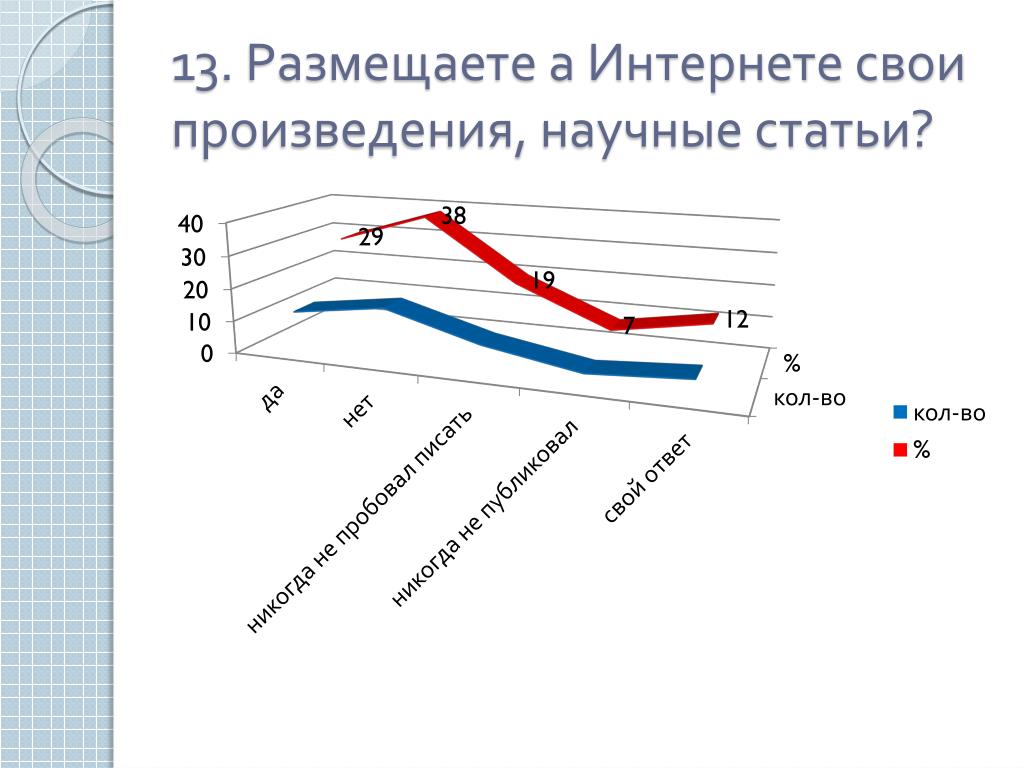 13. Размещаете а Интернете свои произведения, научные статьи?

40
30
20
10
0

29
38
19
7
12

да
нет
никогда не пробовал писать
никогда не публиковал
свой ответ

%
кол-во

кол-во
%